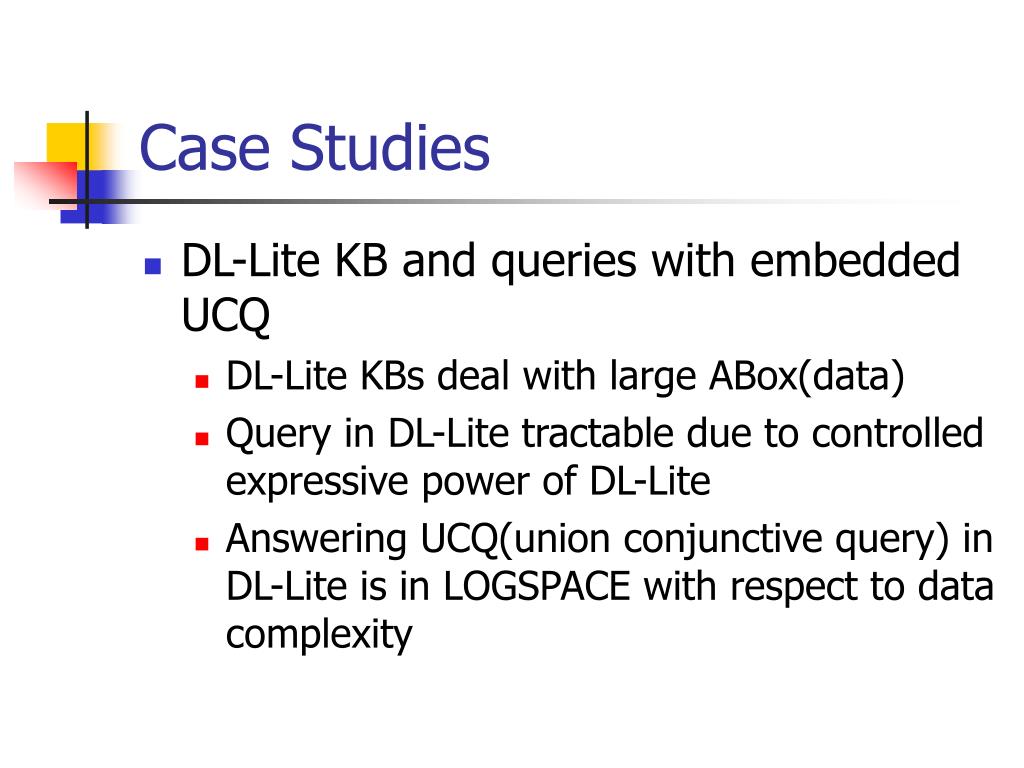 Case Studies

- DL-Lite KB and queries with embedded UCQ
  - DL-Lite KBs deal with large ABox(data)
  - Query in DL-Lite tractable due to controlled expressive power of DL-Lite
  - Answering UCQ(union conjunctive query) in DL-Lite is in LOGSPACE with respect to data complexity